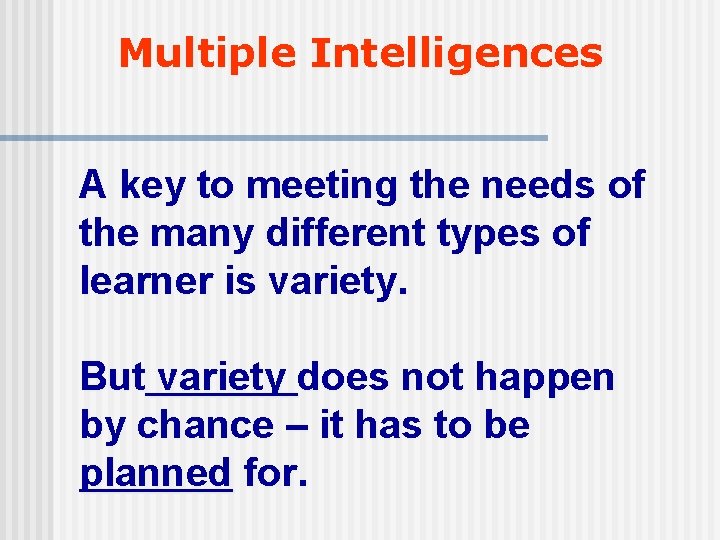 Multiple Intelligences

A key to meeting the needs of the many different types of learner is variety.

But variety does not happen by chance – it has to be planned for.